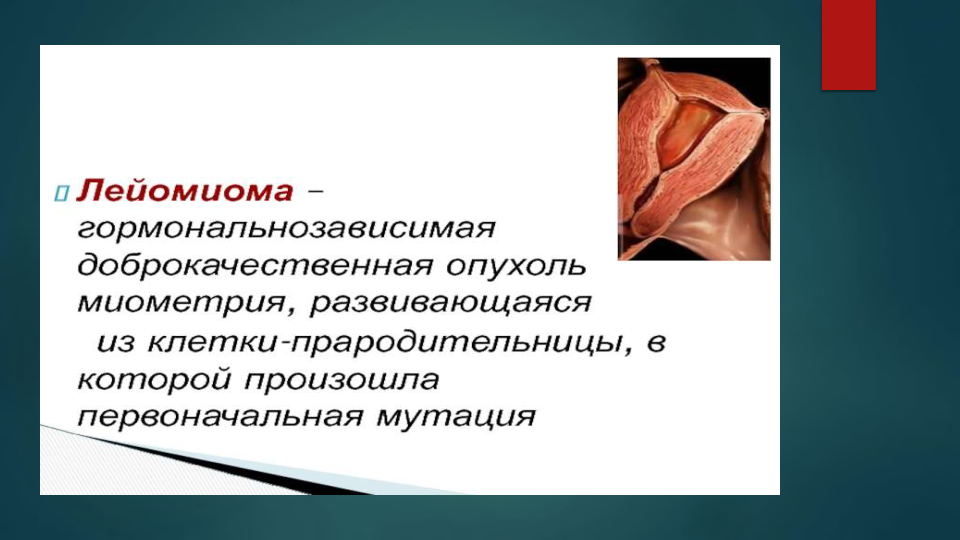 Лейомиома – гормональнозависимая доброкачественная опухоль миометрия, развивающаяся из клетки-прародительницы, в которой произошла первоначальная мутация